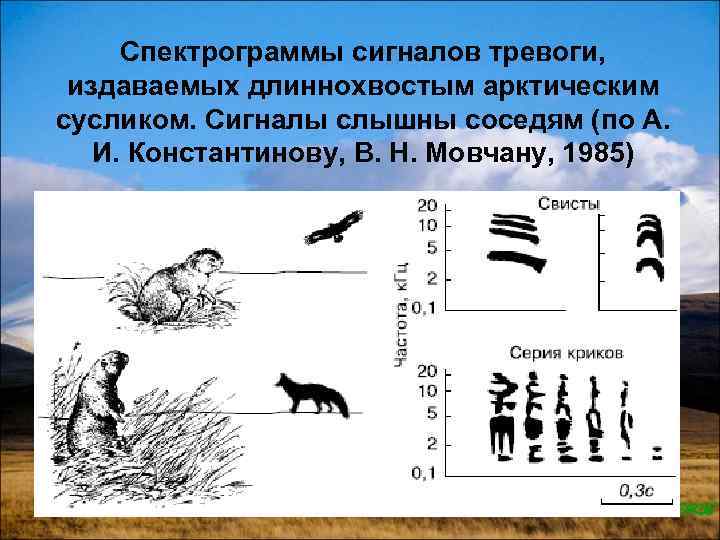 Спектрограммы сигналов тревоги, издаваемых длиннохвостым арктическим сусликом. Сигналы слышны соседям (по А. И. Константинову, В. Н. Мовчану, 1985)

Свисты

20
10
5
2
0,1

Частота, кГц

Серия криков

20
10
5
2
0,1

0,3с